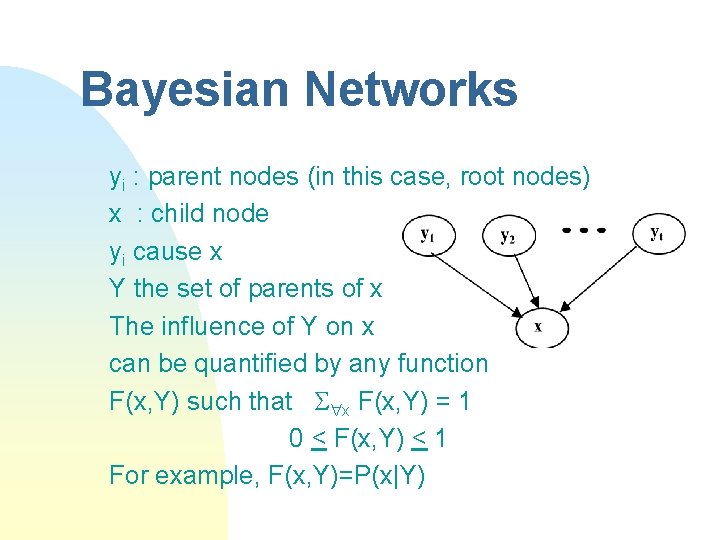 Bayesian Networks

$y_i$ : parent nodes (in this case, root nodes)

x : child node

$y_i$ cause x

Y the set of parents of x

The influence of Y on x

can be quantified by any function

F(x,Y) such that $\Sigma_{\forall x} F(x,Y) = 1$

$0 \leq F(x,Y) \leq 1$

For example, F(x,Y)=P(x|Y)

$y_1$

$y_2$

$y_t$

x